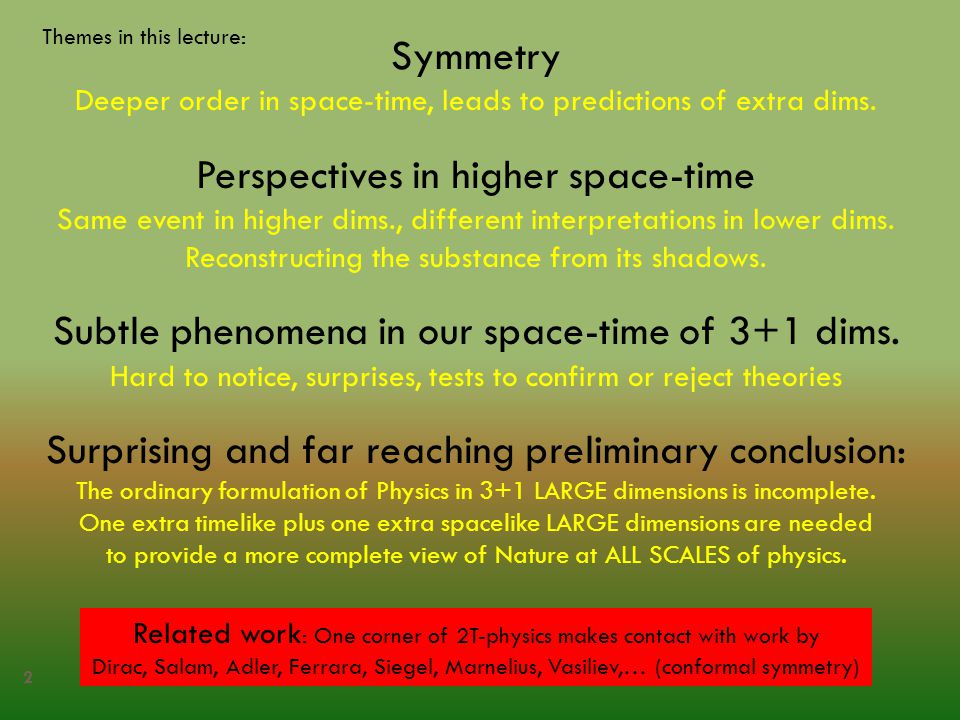 Themes in this lecture:

Symmetry

Deeper order in space-time, leads to predictions of extra dims.

Perspectives in higher space-time

Same event in higher dims., different interpretations in lower dims.
Reconstructing the substance from its shadows.

Subtle phenomena in our space-time of 3+1 dims.

Hard to notice, surprises, tests to confirm or reject theories

Surprising and far reaching preliminary conclusion:

The ordinary formulation of Physics in 3+1 LARGE dimensions is incomplete.
One extra timelike plus one extra spacelike LARGE dimensions are needed
to provide a more complete view of Nature at ALL SCALES of physics.

Related work: One corner of 2T-physics makes contact with work by
Dirac, Salam, Adler, Ferrara, Siegel, Marnelius, Vasiliev,… (conformal symmetry)

2